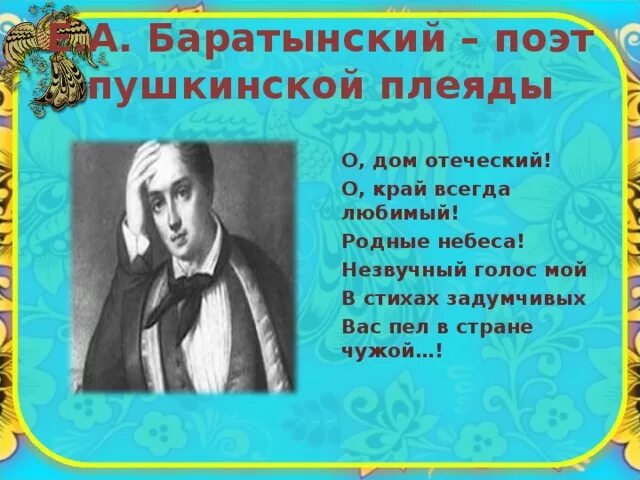 Е.А. Баратынский – поэт пушкинской плеяды

О, дом отеческий!
О, край всегда любимый!
Родные небеса!
Незвучный голос мой
В стихах задумчивых
Вас пел в стране чужой...!